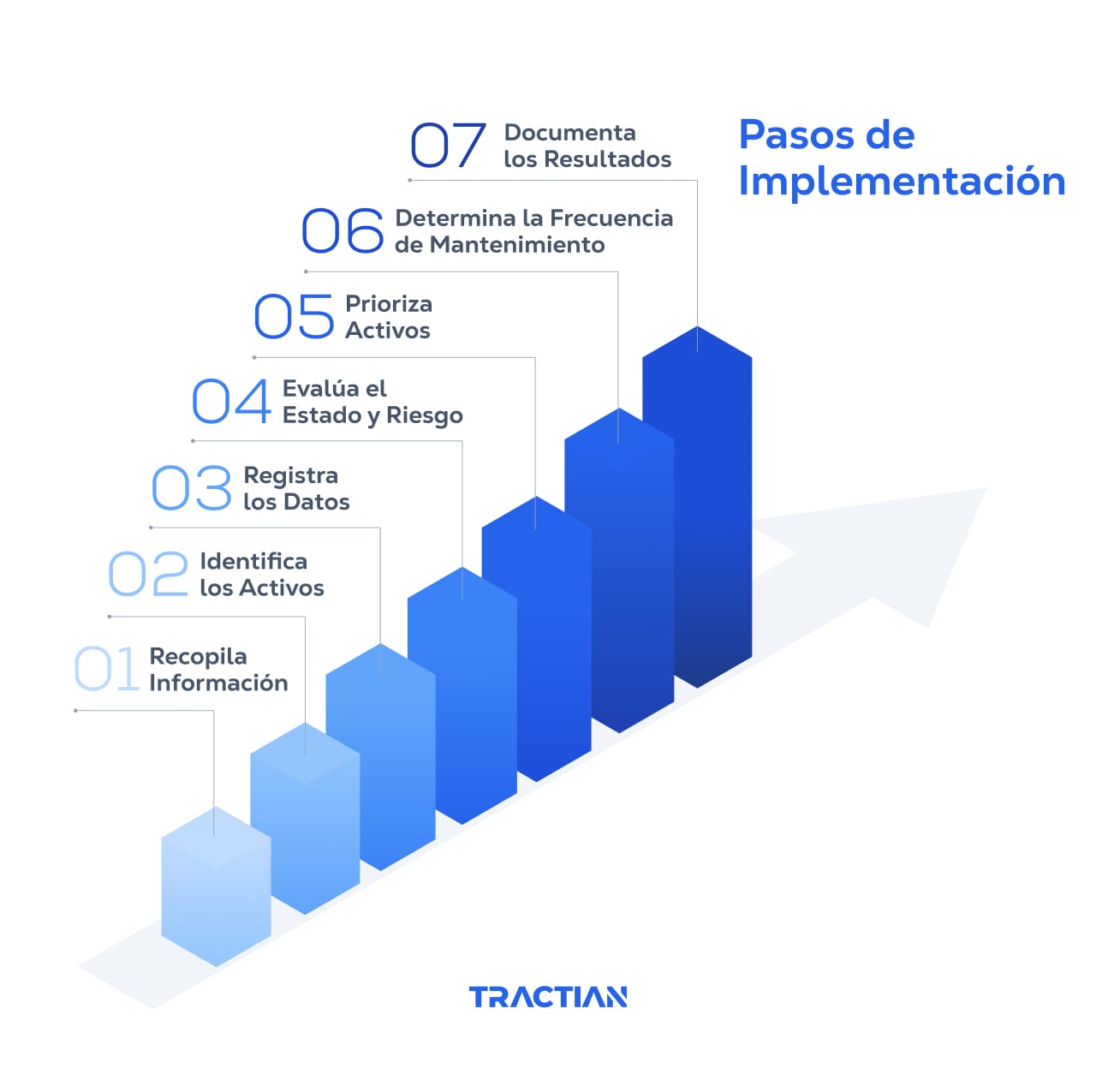 Pasos de Implementación

07 Documenta los Resultados

06 Determina la Frecuencia de Mantenimiento

05 Prioriza Activos

04 Evalúa el Estado y Riesgo

03 Registra los Datos

02 Identifica los Activos

01 Recopila Información

TRACTIAN